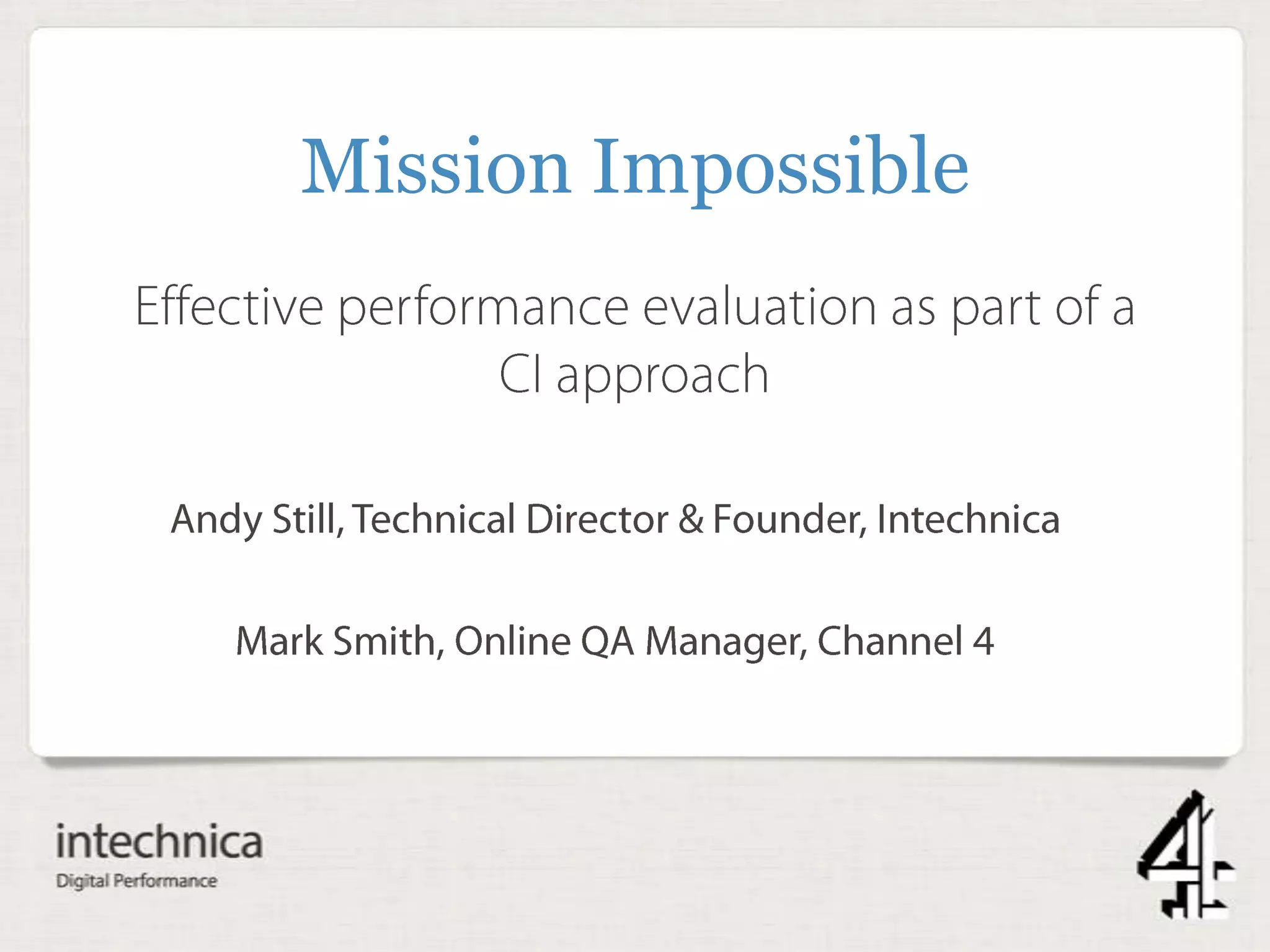 Mission Impossible

Effective performance evaluation as part of a CI approach

Andy Still, Technical Director & Founder, Intechnica

Mark Smith, Online QA Manager, Channel 4

intechnica
Digital Performance

4